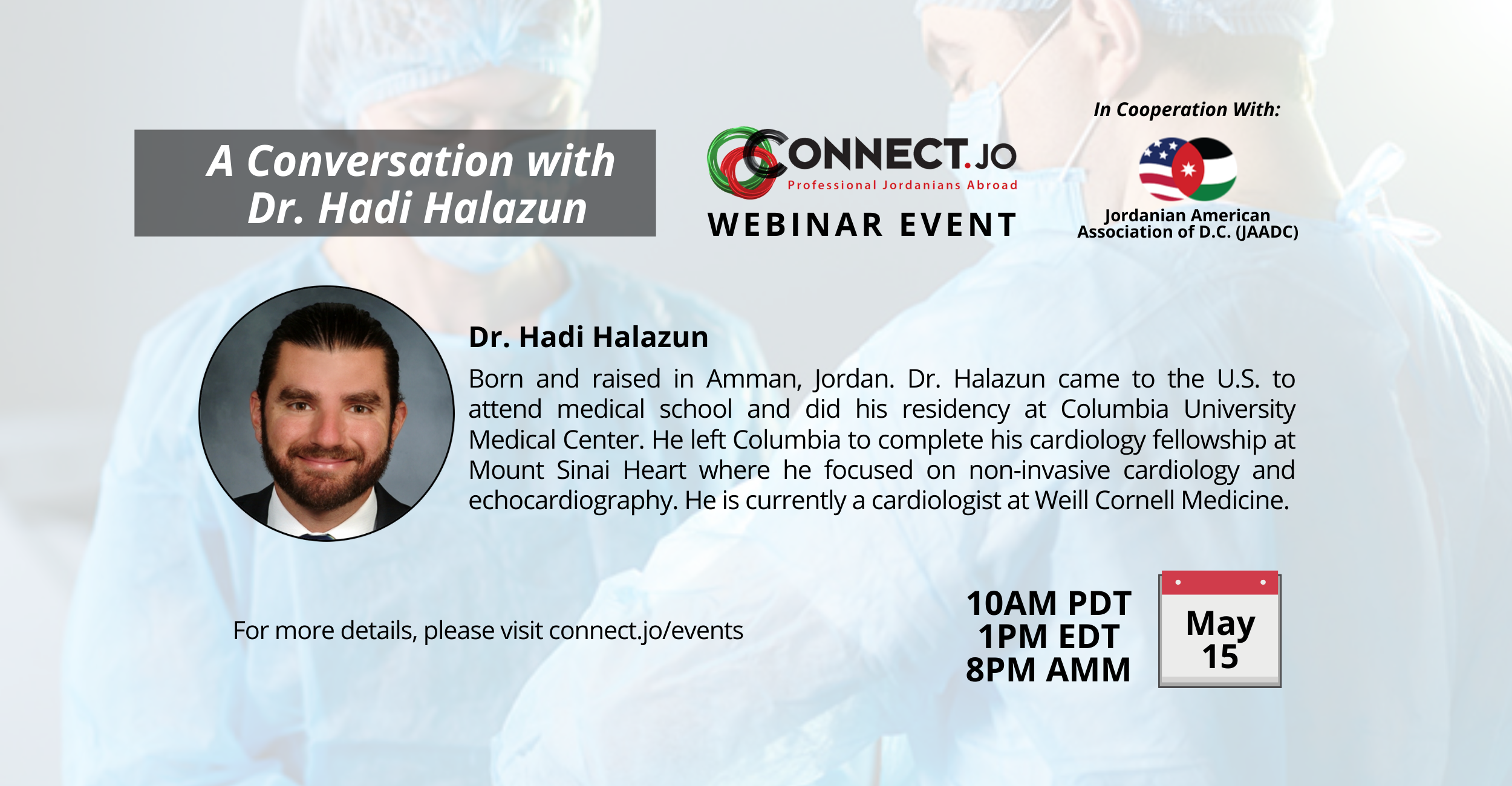 A Conversation with Dr. Hadi Halazun

CONNECT.JO
Professional Jordanians Abroad
WEBINAR EVENT

In Cooperation With:
Jordanian American Association of D.C. (JAADC)

Dr. Hadi Halazun

Born and raised in Amman, Jordan. Dr. Halazun came to the U.S. to attend medical school and did his residency at Columbia University Medical Center. He left Columbia to complete his cardiology fellowship at Mount Sinai Heart where he focused on non-invasive cardiology and echocardiography. He is currently a cardiologist at Weill Cornell Medicine.

For more details, please visit connect.jo/events

10AM PDT
1PM EDT
8PM AMM

May
15